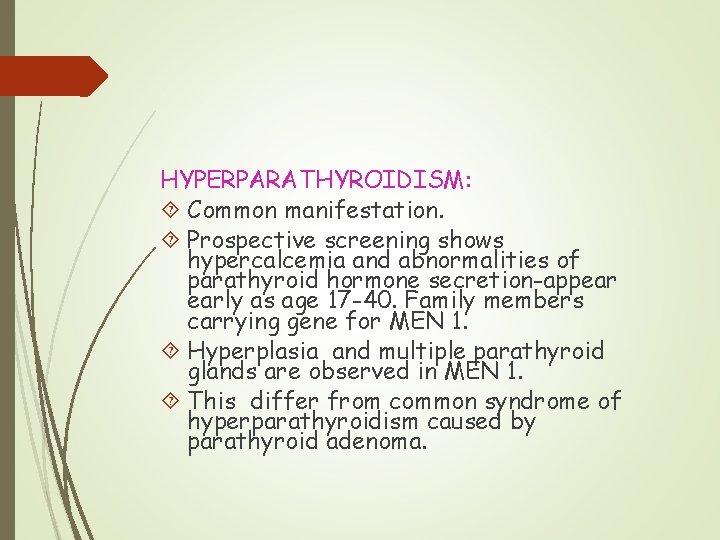 HYPERPARATHYROIDISM:

Common manifestation.

Prospective screening shows hypercalcemia and abnormalities of parathyroid hormone secretion-appear early as age 17-40. Family members carrying gene for MEN 1.

Hyperplasia and multiple parathyroid glands are observed in MEN 1.

This differ from common syndrome of hyperparathyroidism caused by parathyroid adenoma.